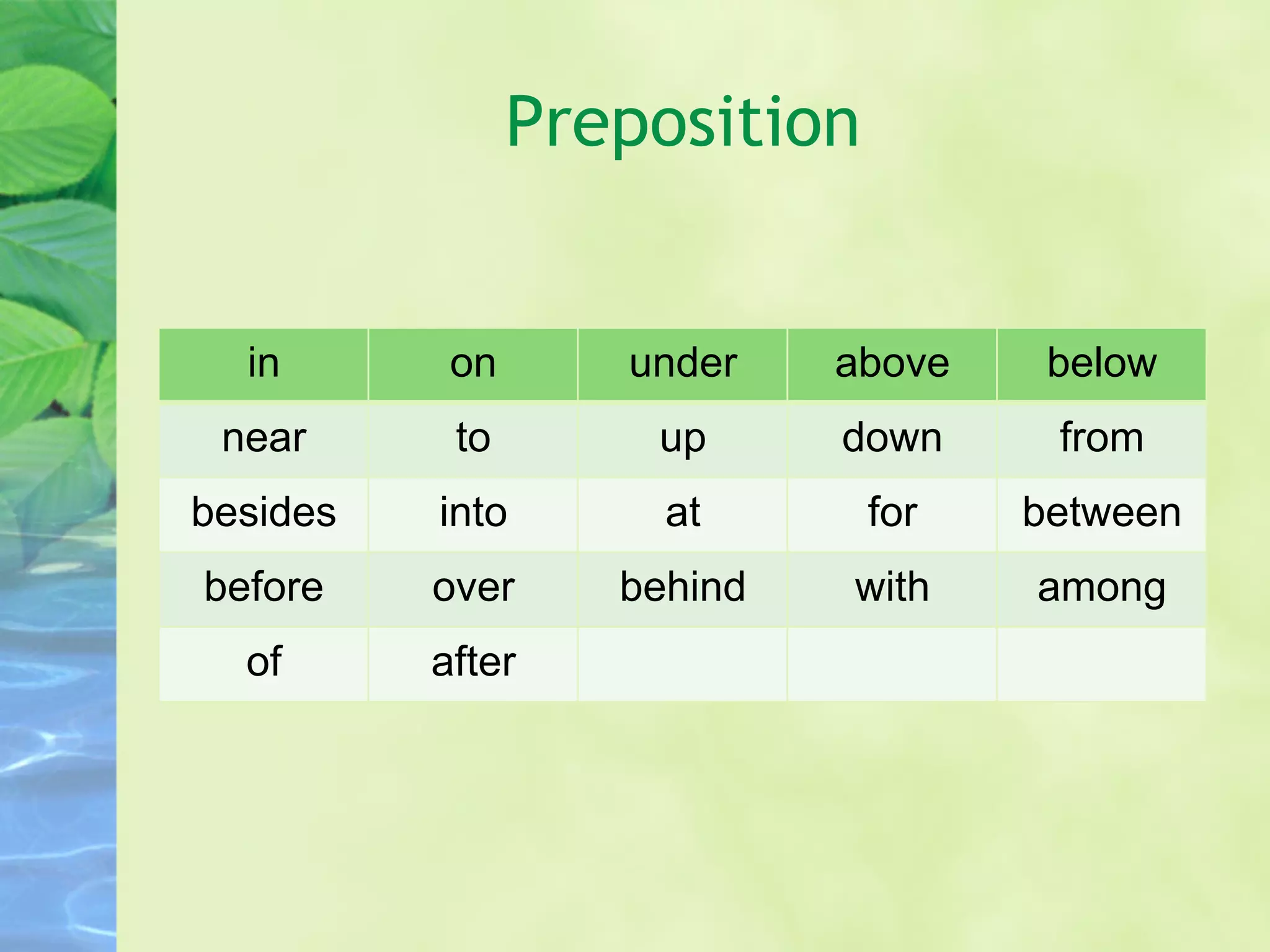 Preposition

| in | on | under | above | below |
|---|---|---|---|---|
| near | to | up | down | from |
| besides | into | at | for | between |
| before | over | behind | with | among |
| of | after | | | |